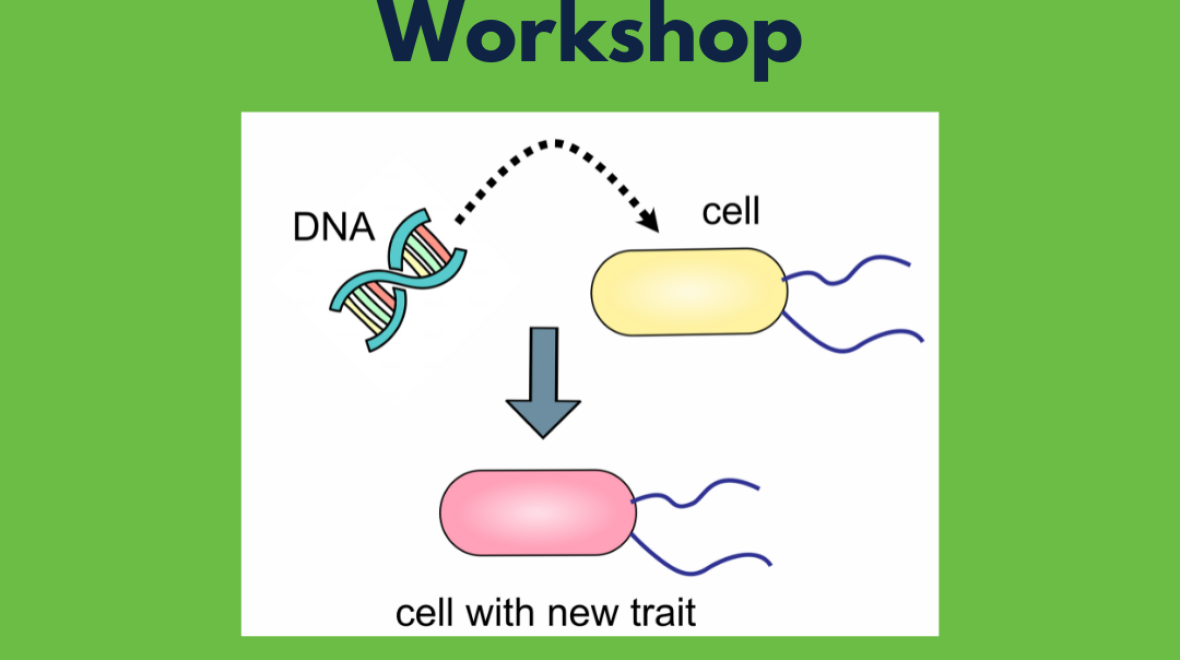 Workshop

DNA

cell

cell with new trait